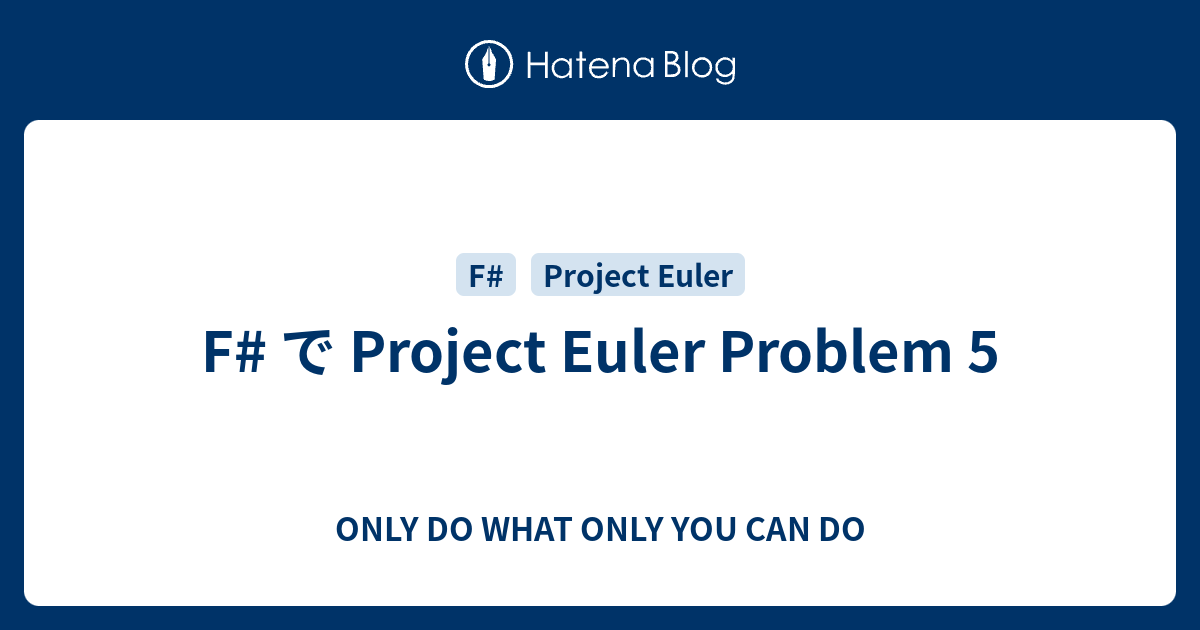 Hatena Blog

F#

Project Euler

F# で Project Euler Problem 5

ONLY DO WHAT ONLY YOU CAN DO